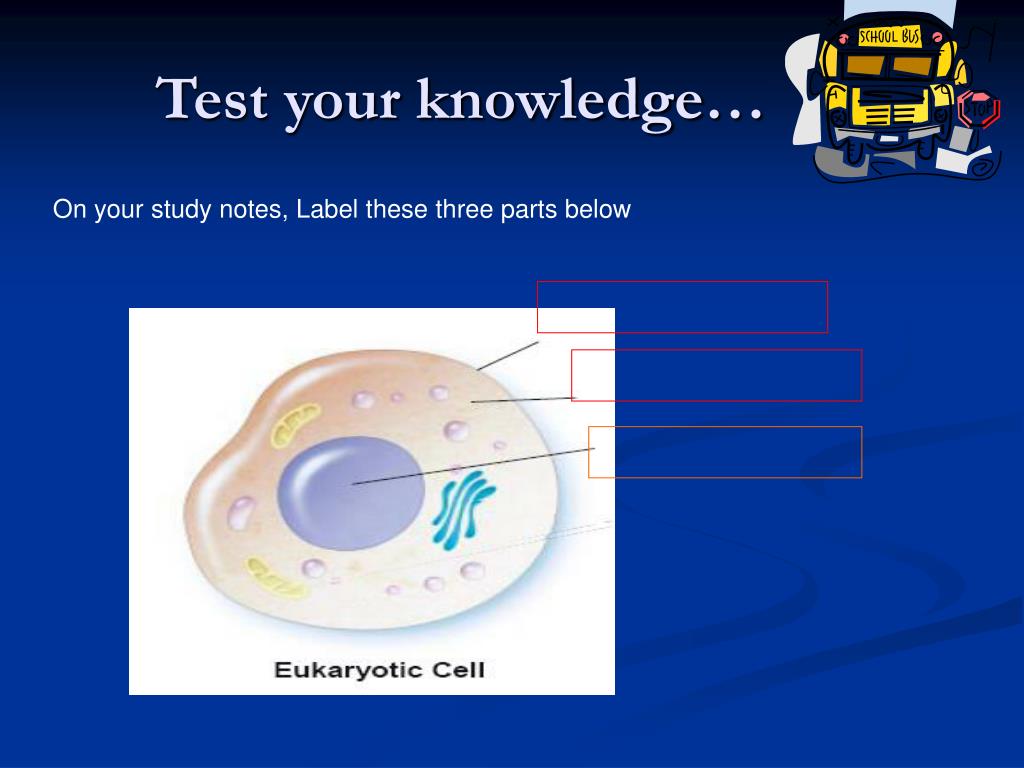 Test your knowledge…

SCHOOL BUS

STOP

On your study notes, Label these three parts below

Eukaryotic Cell